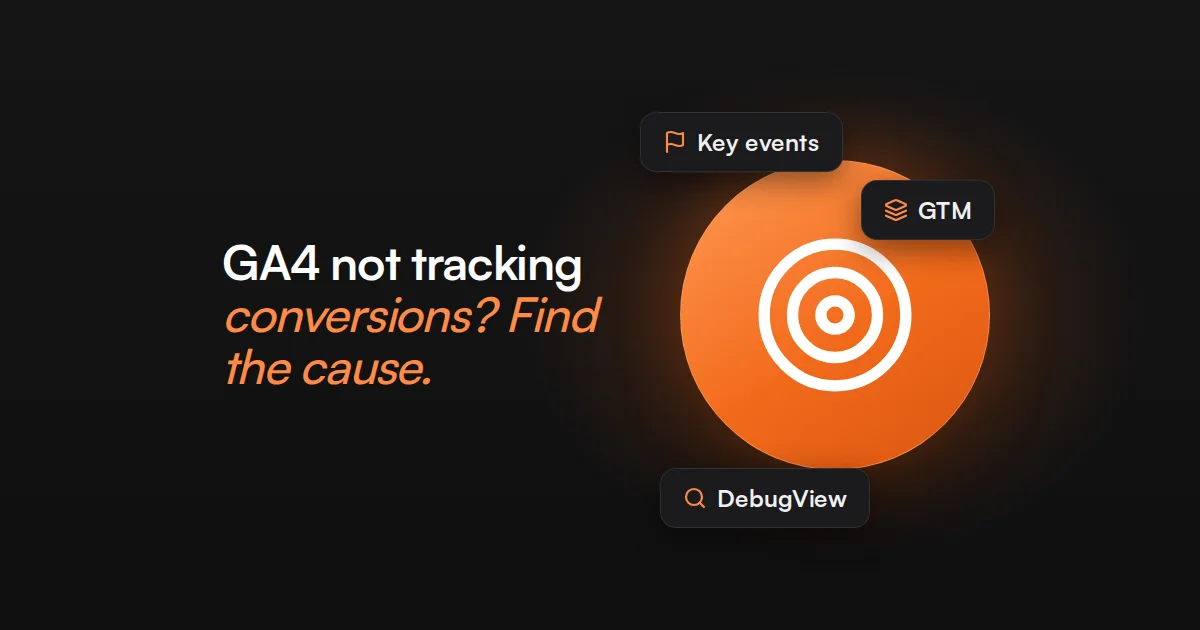 GA4 not tracking conversions? Find the cause.

Key events

GTM

DebugView